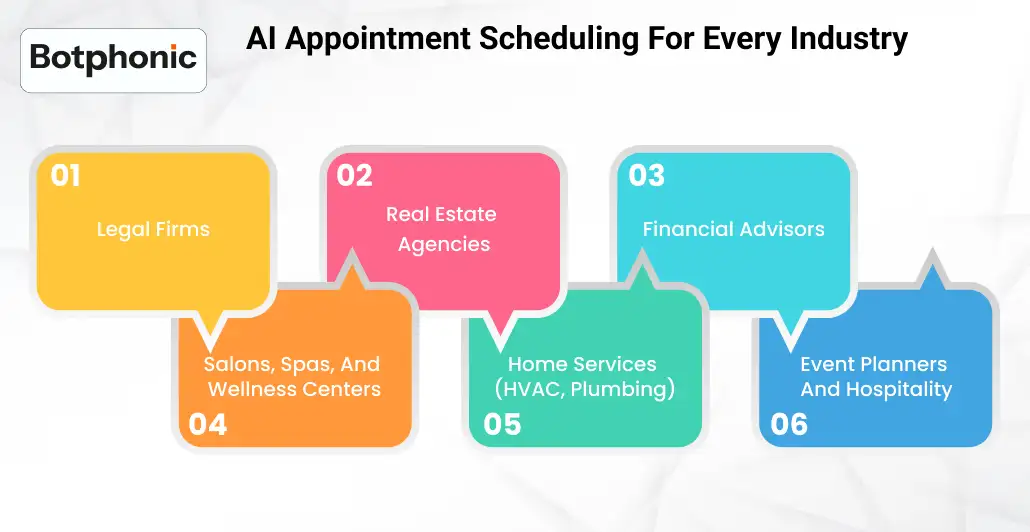 Botphonic

AI Appointment Scheduling For Every Industry

01
Legal Firms

02
Real Estate Agencies

03
Financial Advisors

Salons, Spas, And Wellness Centers
04

Home Services (HVAC, Plumbing)
05

Event Planners And Hospitality
06